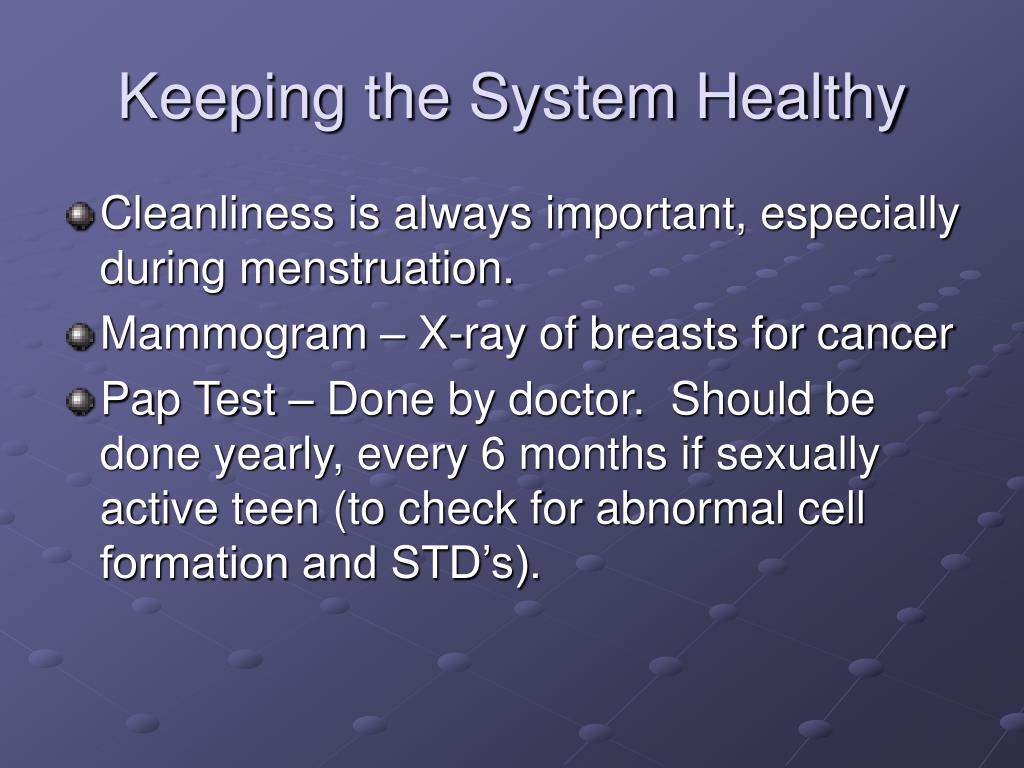 Keeping the System Healthy

Cleanliness is always important, especially during menstruation.

Mammogram – X-ray of breasts for cancer

Pap Test – Done by doctor. Should be done yearly, every 6 months if sexually active teen (to check for abnormal cell formation and STD's).